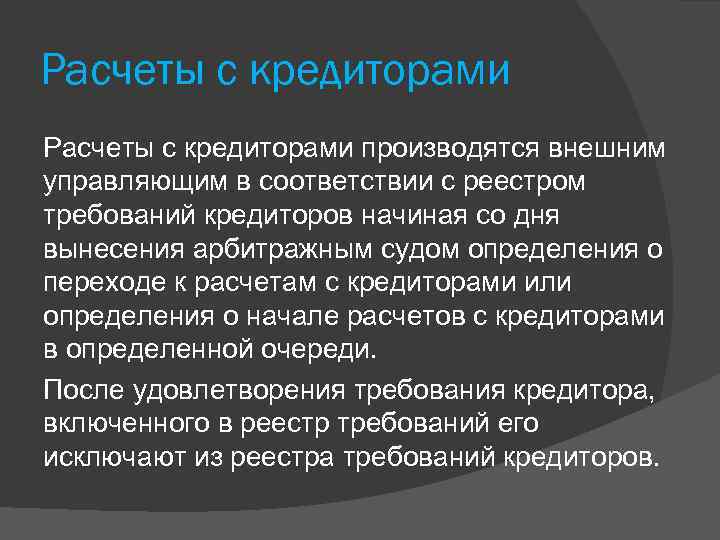 Расчеты с кредиторами

Расчеты с кредиторами производятся внешним управляющим в соответствии с реестром требований кредиторов начиная со дня вынесения арбитражным судом определения о переходе к расчетам с кредиторами или определения о начале расчетов с кредиторами в определенной очереди.

После удовлетворения требования кредитора, включенного в реестр требований его исключают из реестра требований кредиторов.